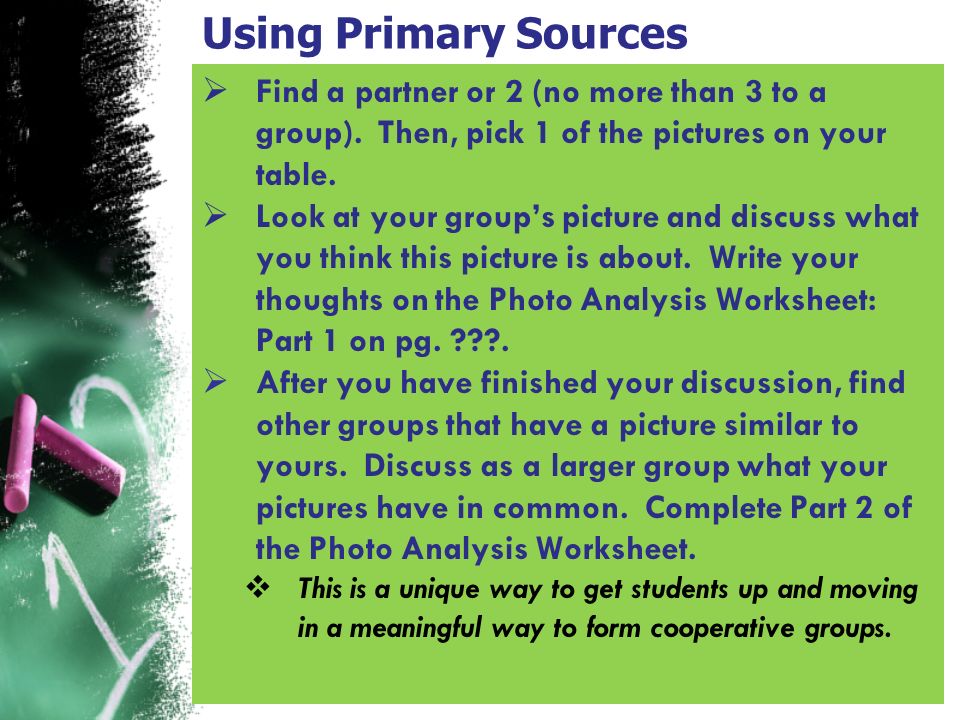 Using Primary Sources

➢ Find a partner or 2 (no more than 3 to a group). Then, pick 1 of the pictures on your table.

➢ Look at your group's picture and discuss what you think this picture is about. Write your thoughts on the Photo Analysis Worksheet: Part 1 on pg. ???.

➢ After you have finished your discussion, find other groups that have a picture similar to yours. Discuss as a larger group what your pictures have in common. Complete Part 2 of the Photo Analysis Worksheet.

❖ This is a unique way to get students up and moving in a meaningful way to form cooperative groups.